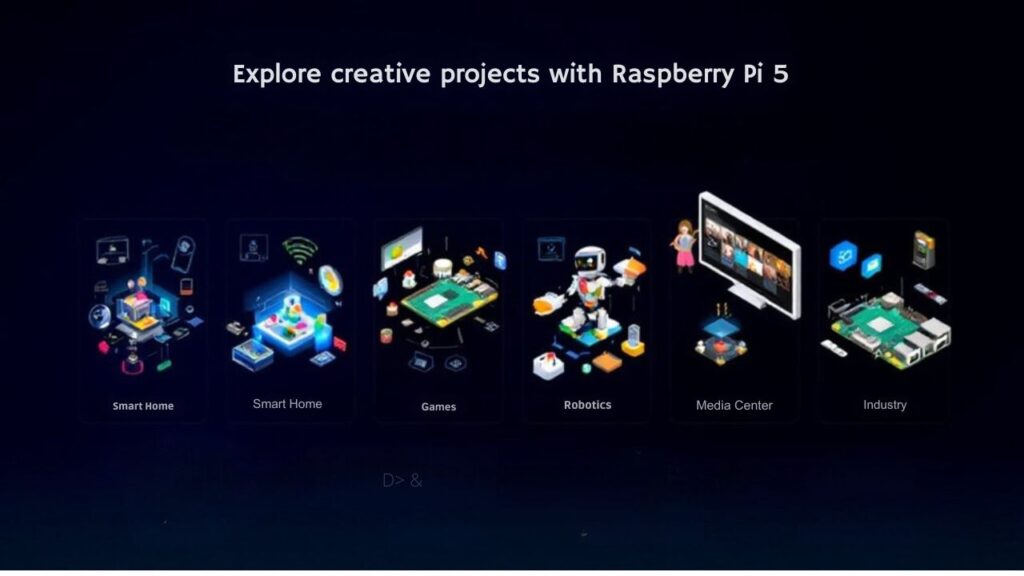 Explore creative projects with Raspberry Pi 5

Smart Home

Smart Home

Games

Robotics

Media Center

Industry

D> &